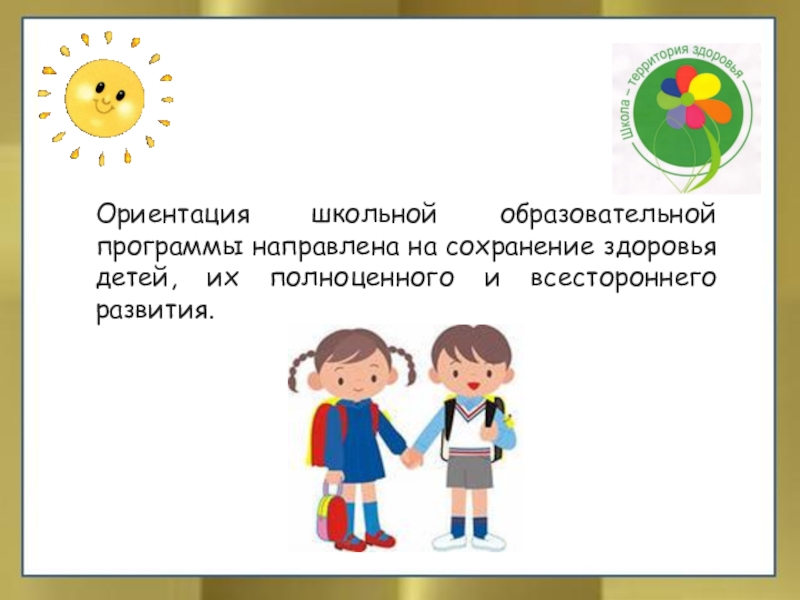 Школа – территория здоровья

Ориентация школьной образовательной программы направлена на сохранение здоровья детей, их полноценного и всестороннего развития.